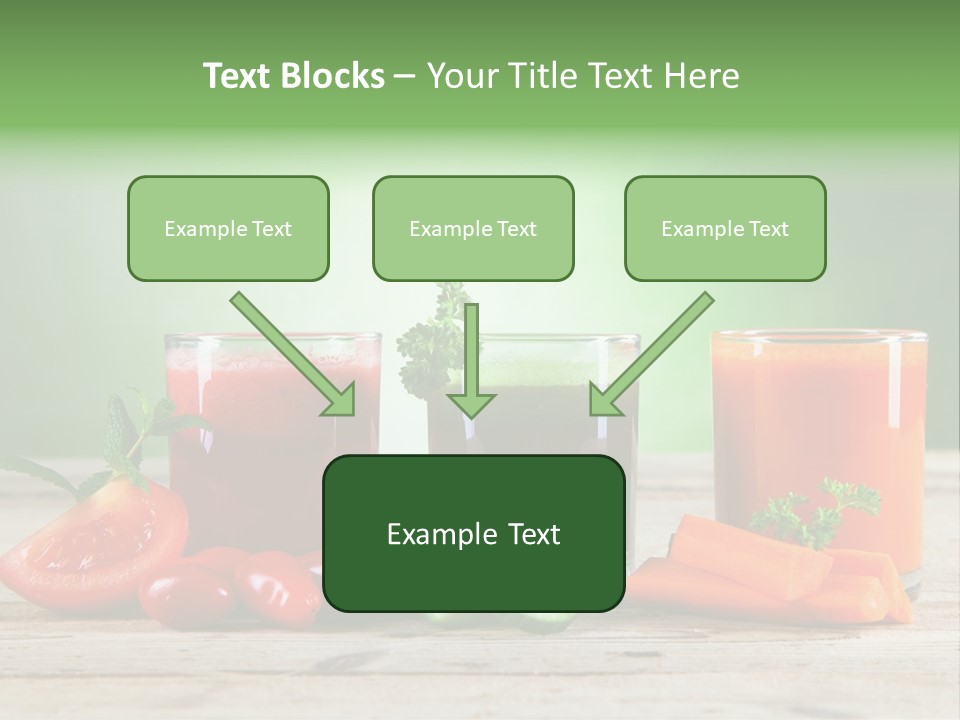 Text Blocks – Your Title Text Here

Example Text

Example Text

Example Text

Example Text